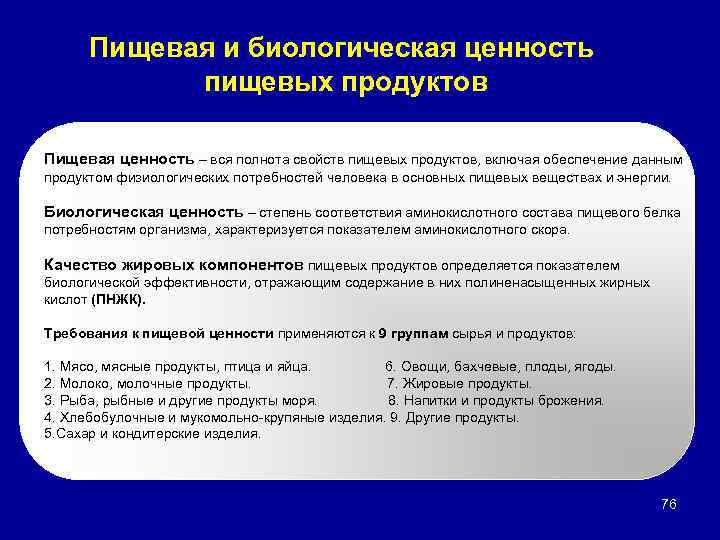 Пищевая и биологическая ценность пищевых продуктов

Пищевая ценность – вся полнота свойств пищевых продуктов, включая обеспечение данным продуктом физиологических потребностей человека в основных пищевых веществах и энергии.

Биологическая ценность – степень соответствия аминокислотного состава пищевого белка потребностям организма, характеризуется показателем аминокислотного скора.

Качество жировых компонентов пищевых продуктов определяется показателем биологической эффективности, отражающим содержание в них полиненасыщенных жирных кислот (ПНЖК).

Требования к пищевой ценности применяются к 9 группам сырья и продуктов:

1. Мясо, мясные продукты, птица и яйца.
2. Молоко, молочные продукты.
3. Рыба, рыбные и другие продукты моря.
4. Хлебобулочные и мукомольно-крупяные изделия.
5.Сахар и кондитерские изделия.

6. Овощи, бахчевые, плоды, ягоды.
7. Жировые продукты.
8. Напитки и продукты брожения.
9. Другие продукты.

76